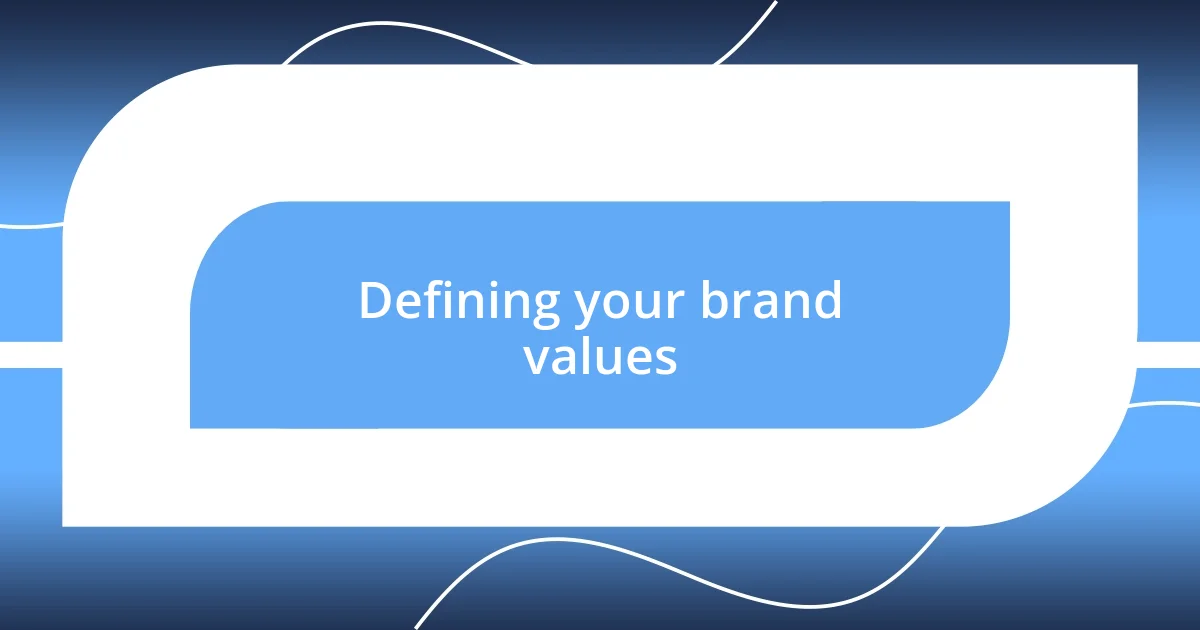 Defining your brand values